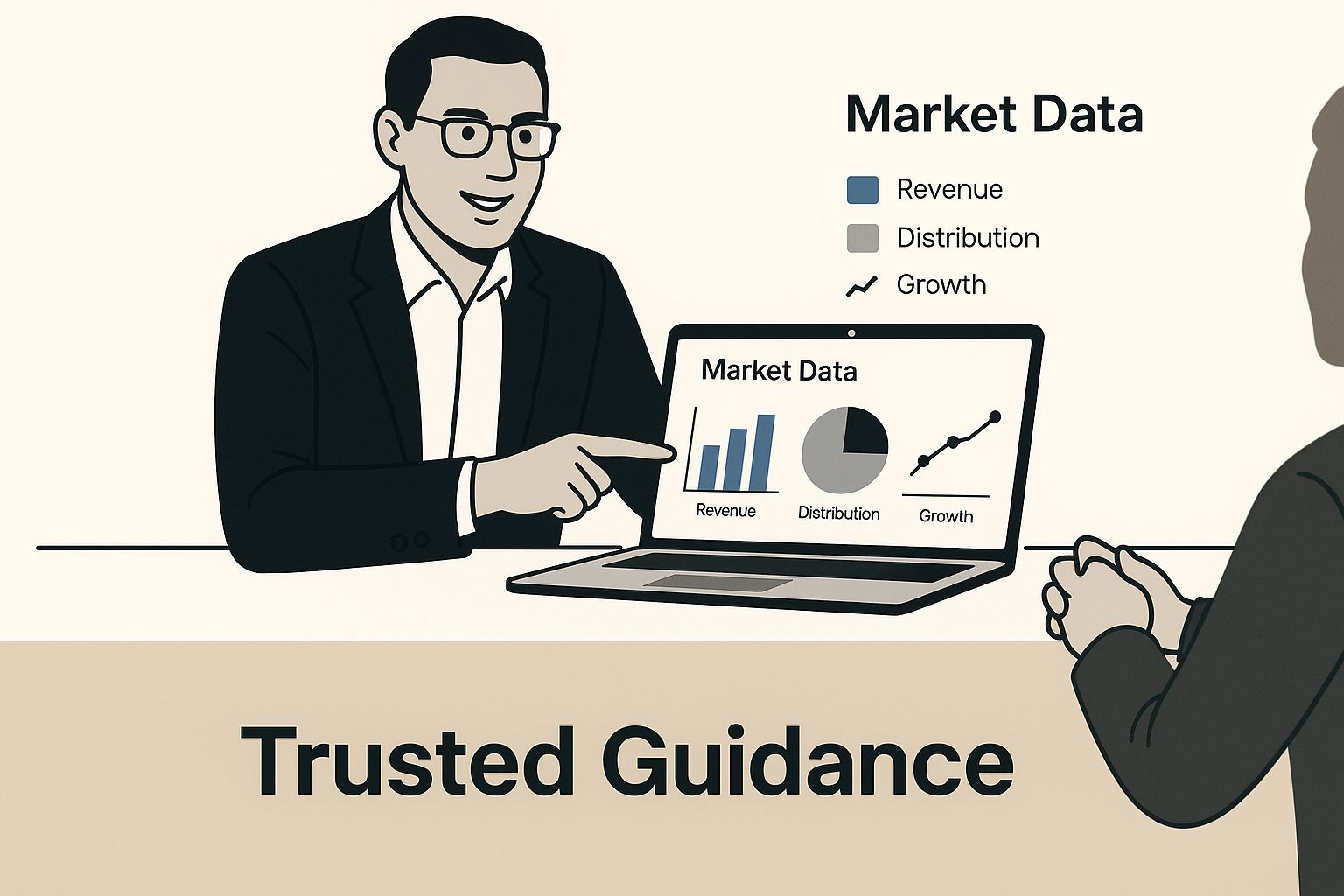 Market Data

Revenue
Distribution
Growth

Market Data

Revenue
Distribution
Growth

Trusted Guidance